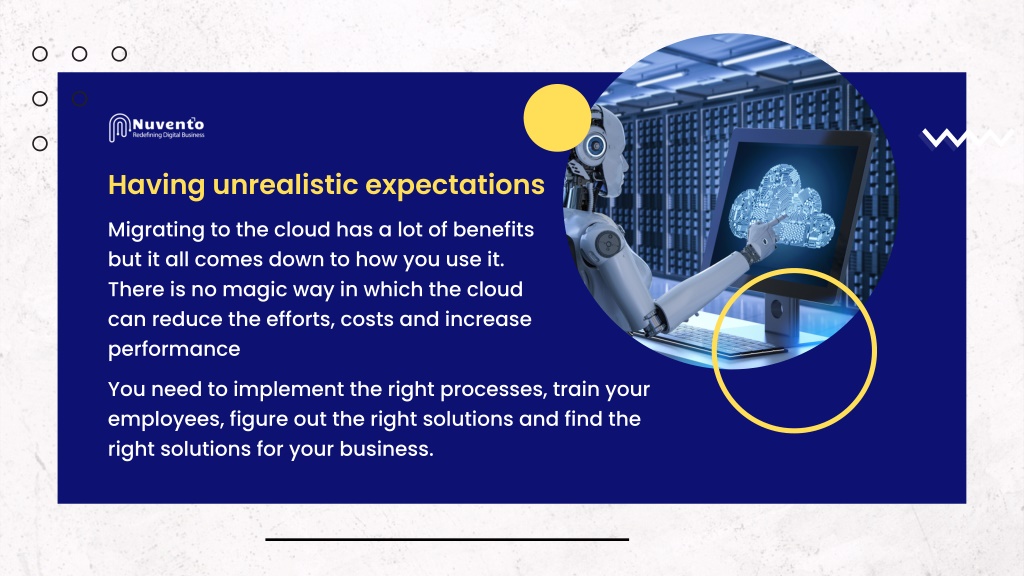 Nuvento
Redefining Digital Business

Having unrealistic expectations

Migrating to the cloud has a lot of benefits but it all comes down to how you use it. There is no magic way in which the cloud can reduce the efforts, costs and increase performance

You need to implement the right processes, train your employees, figure out the right solutions and find the right solutions for your business.